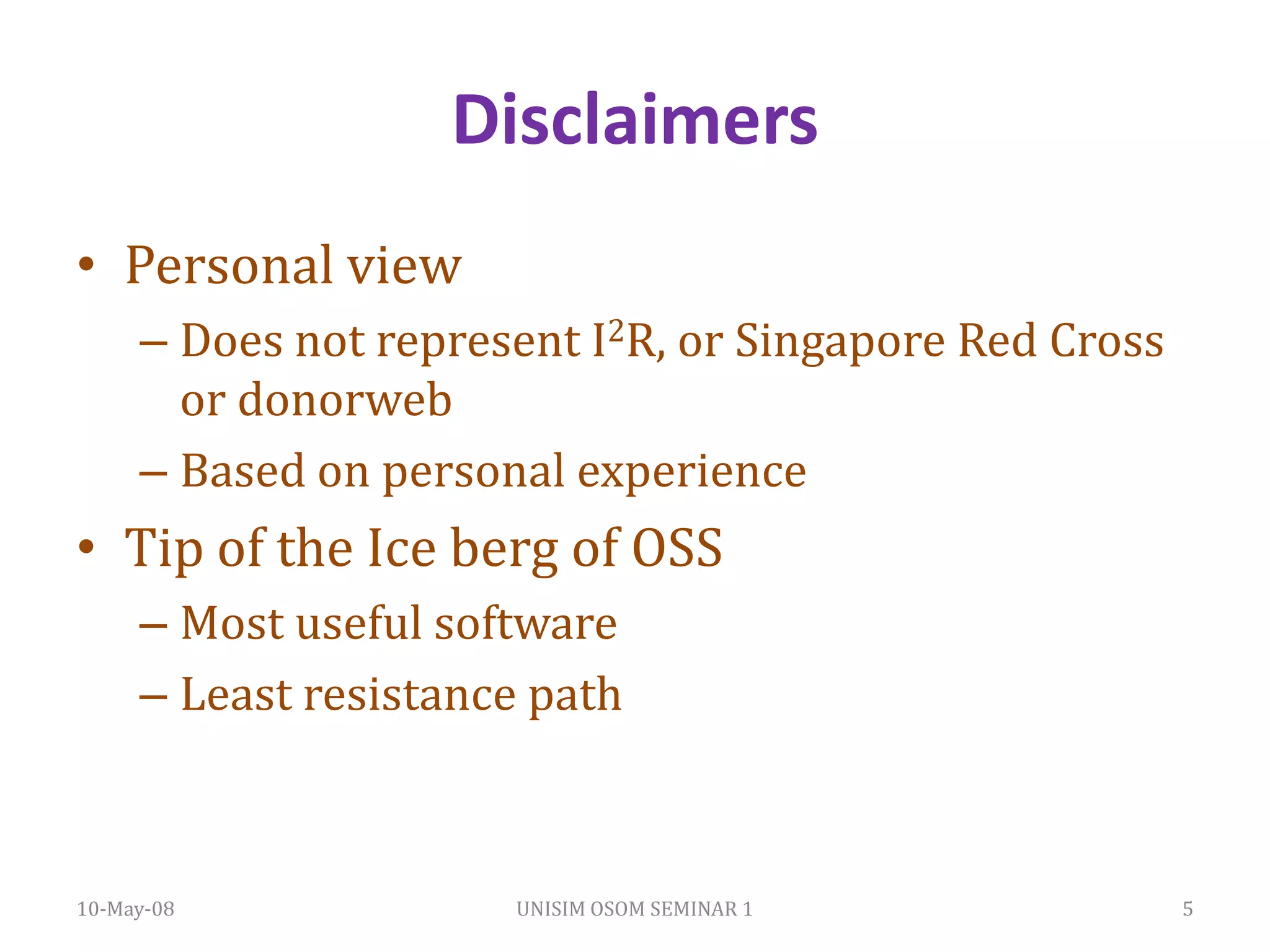 Disclaimers

• Personal view
– Does not represent $I^2R$, or Singapore Red Cross or donorweb
– Based on personal experience
• Tip of the Ice berg of OSS
– Most useful software
– Least resistance path

10-May-08
UNISIM OSOM SEMINAR 1
5